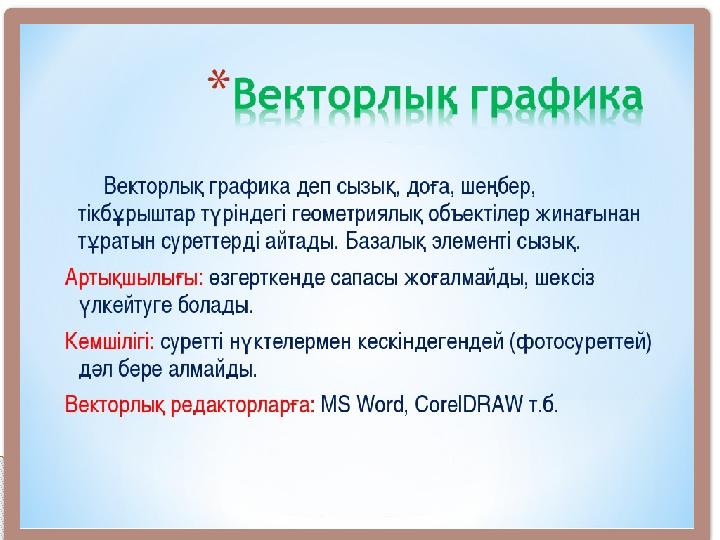 *Векторлық графика

Векторлық графика деп сызық, доға, шеңбер, тікбұрыштар түріндегі геометриялық объектілер жинағынан тұратын суреттерді айтады. Базалық элементі сызық.

Артықшылығы: өзгерткенде сапасы жоғалмайды, шексіз үлкейтуге болады.

Кемшілігі: суретті нүктелермен кескіндегендей (фотосуреттей) дәл бере алмайды.

Векторлық редакторларға: MS Word, CorelDRAW т.б.